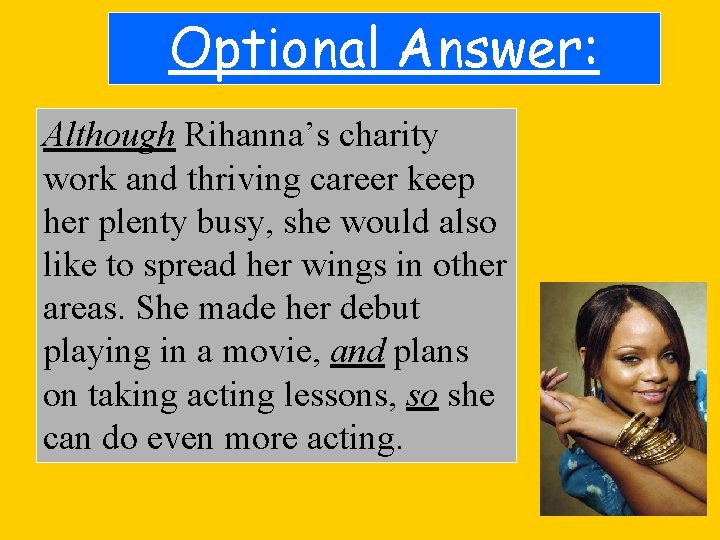 Optional Answer:

Although Rihanna’s charity work and thriving career keep her plenty busy, she would also like to spread her wings in other areas. She made her debut playing in a movie, and plans on taking acting lessons, so she can do even more acting.